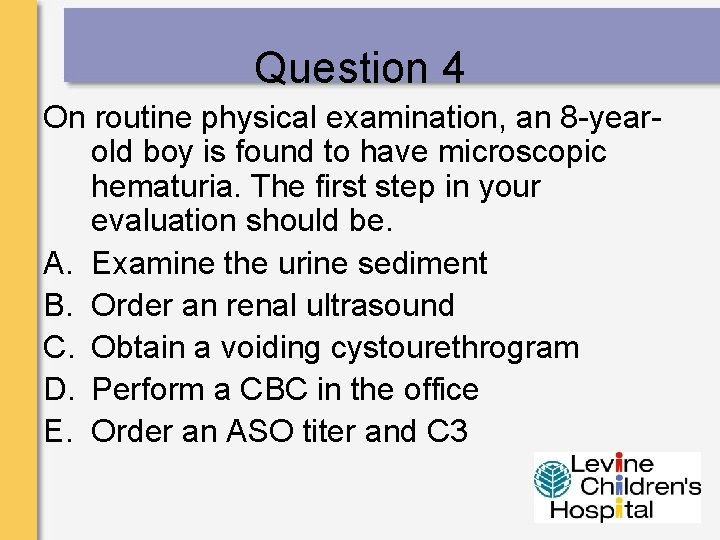 Question 4

On routine physical examination, an 8-year-old boy is found to have microscopic hematuria. The first step in your evaluation should be.

A. Examine the urine sediment
B. Order an renal ultrasound
C. Obtain a voiding cystourethrogram
D. Perform a CBC in the office
E. Order an ASO titer and C3

Levine Children's Hospital